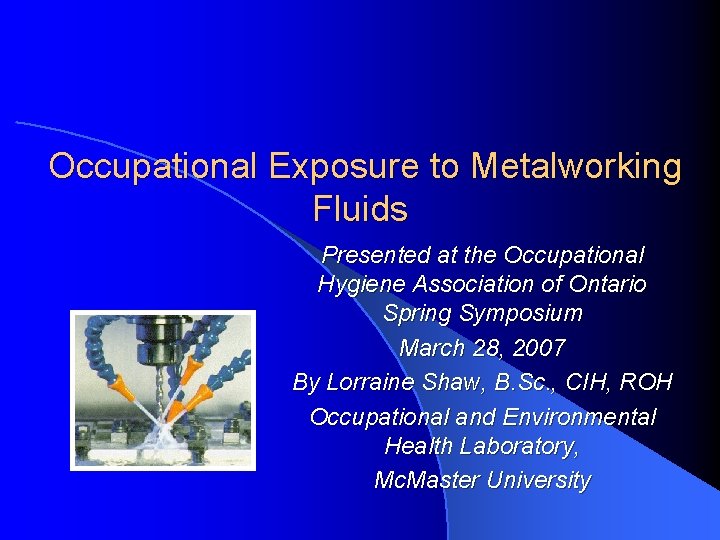 Occupational Exposure to Metalworking Fluids

Presented at the Occupational Hygiene Association of Ontario Spring Symposium

March 28, 2007

By Lorraine Shaw, B.Sc., CIH, ROH

Occupational and Environmental Health Laboratory,

McMaster University